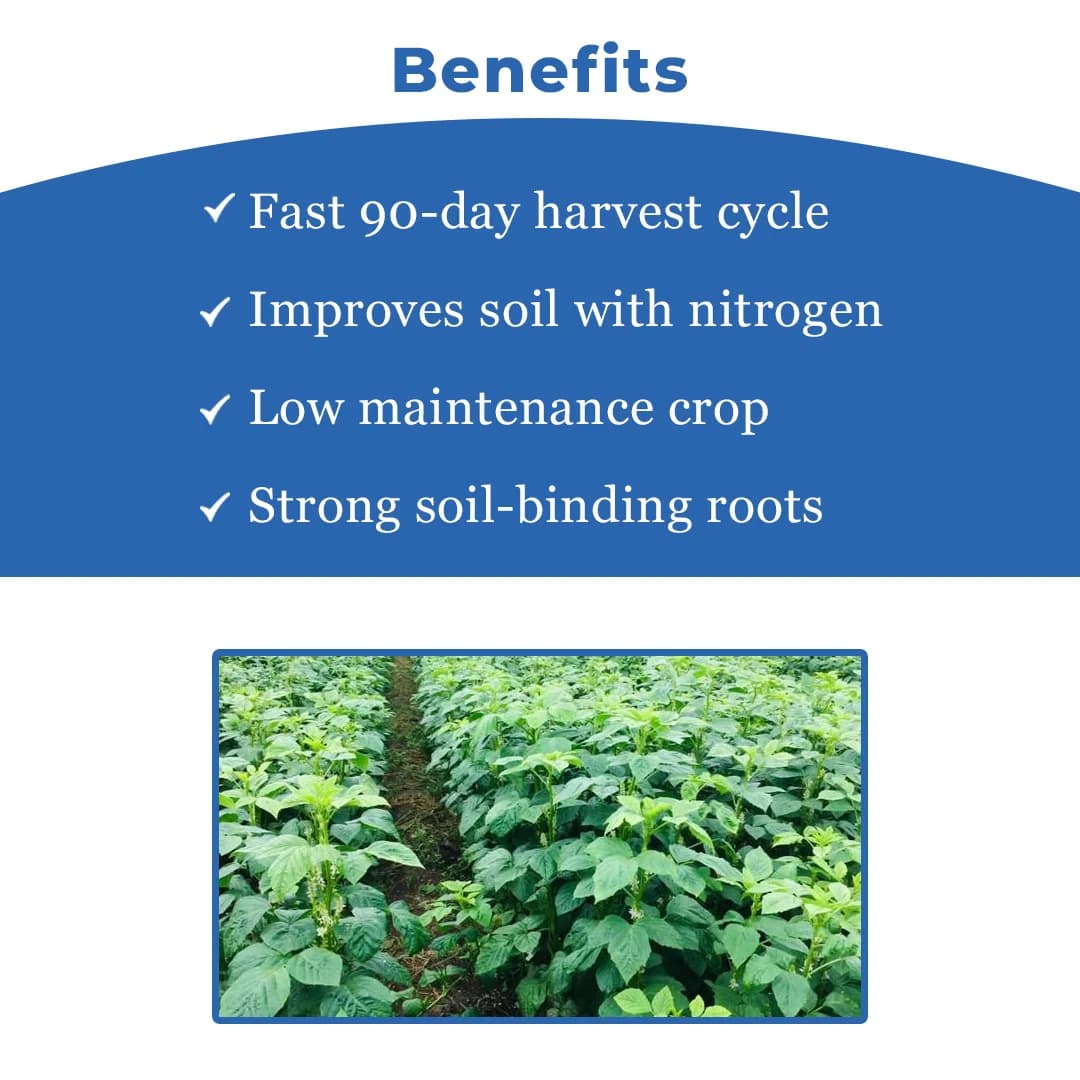 Benefits

✓ Fast 90-day harvest cycle

✓ Improves soil with nitrogen

✓ Low maintenance crop

✓ Strong soil-binding roots